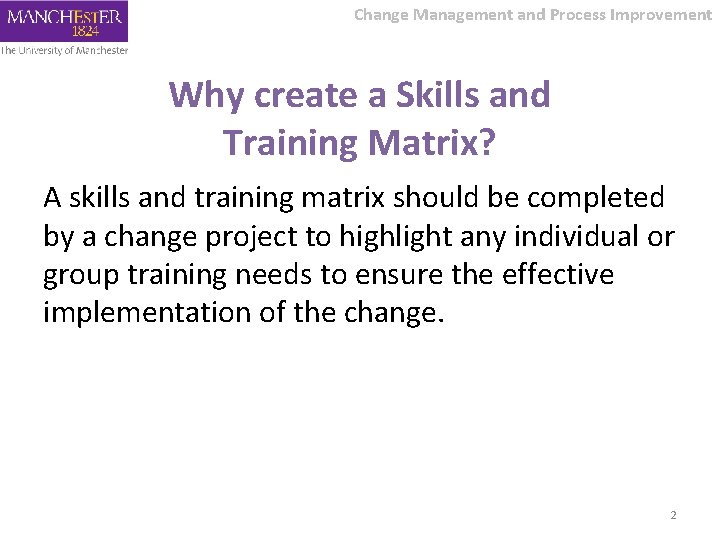 MANCHESTER
1824
The University of Manchester

Change Management and Process Improvement

Why create a Skills and Training Matrix?

A skills and training matrix should be completed by a change project to highlight any individual or group training needs to ensure the effective implementation of the change.

2